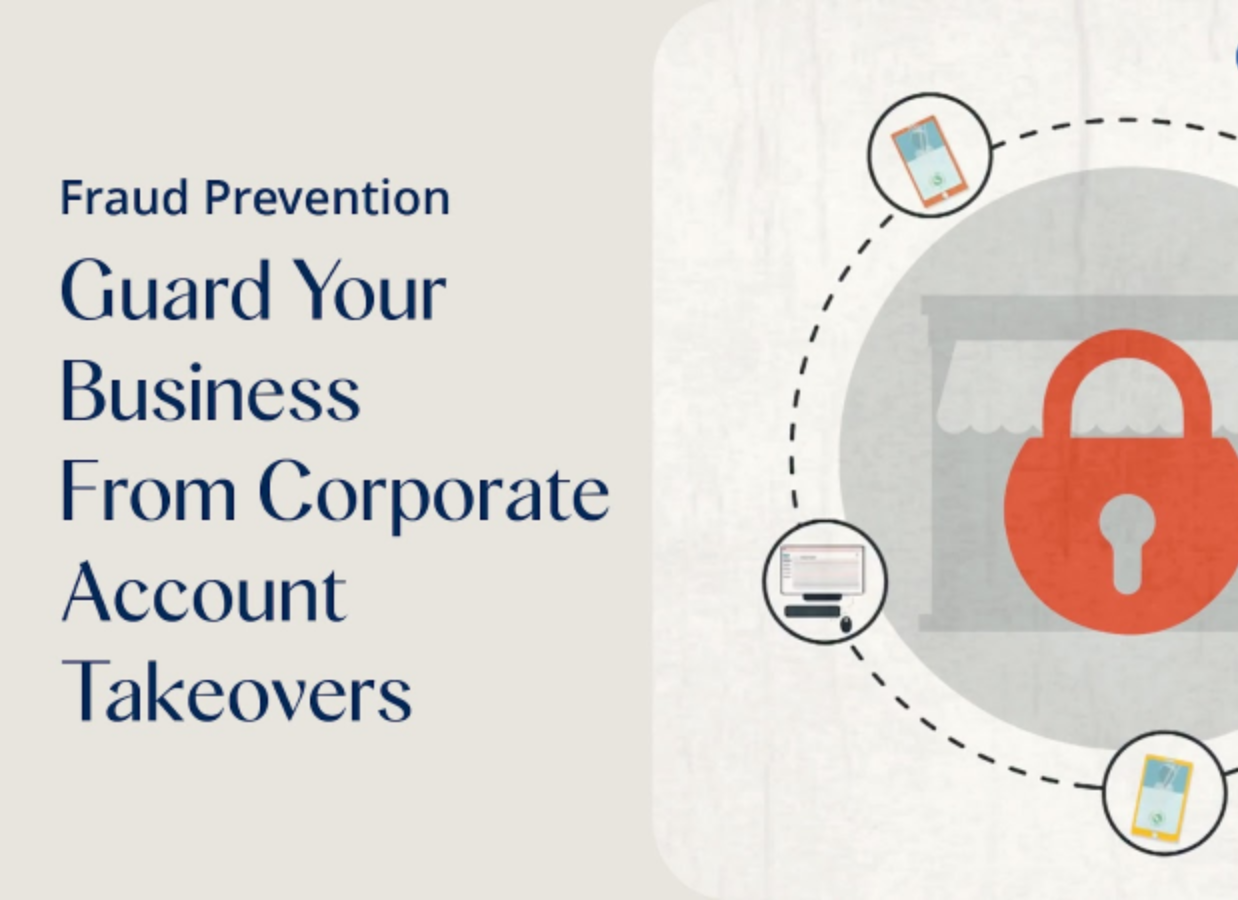 Fraud Prevention

Guard Your Business From Corporate Account Takeovers